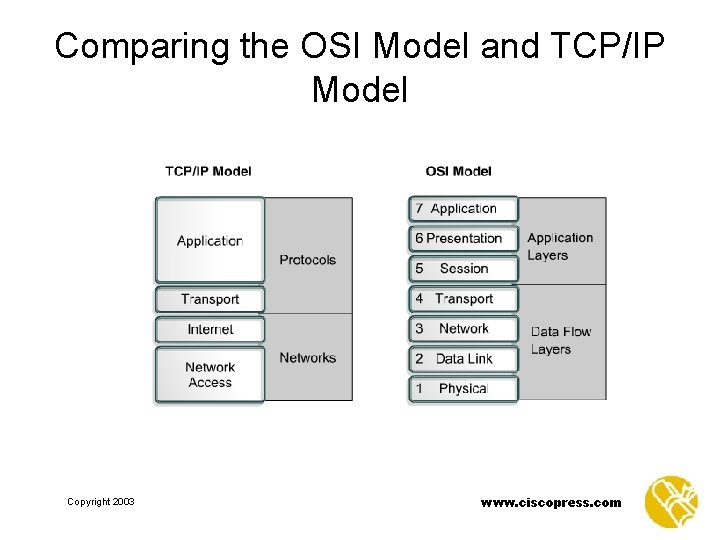 Comparing the OSI Model and TCP/IP Model

TCP/IP Model

Application

Transport

Internet

Network Access

Protocols

Networks

OSI Model

7 Application

6 Presentation

5 Session

4 Transport

3 Network

2 Data Link

1 Physical

Application Layers

Data Flow Layers

Copyright 2003

www.ciscopress.com